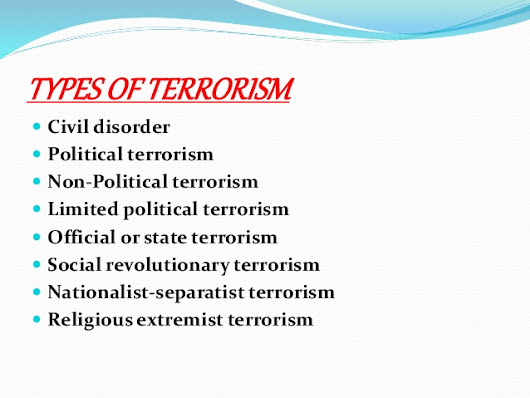 TYPES OF TERRORISM

- Civil disorder
- Political terrorism
- Non-Political terrorism
- Limited political terrorism
- Official or state terrorism
- Social revolutionary terrorism
- Nationalist-separatist terrorism
- Religious extremist terrorism